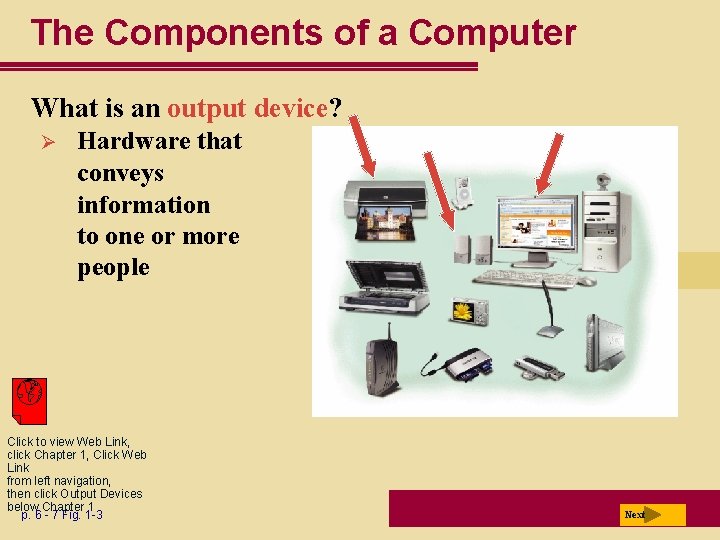 The Components of a Computer

What is an output device?

➢ Hardware that conveys information to one or more people

Click to view Web Link, click Chapter 1, Click Web Link from left navigation, then click Output Devices below Chapter 1

p. 6 - 7 Fig. 1-3

Next